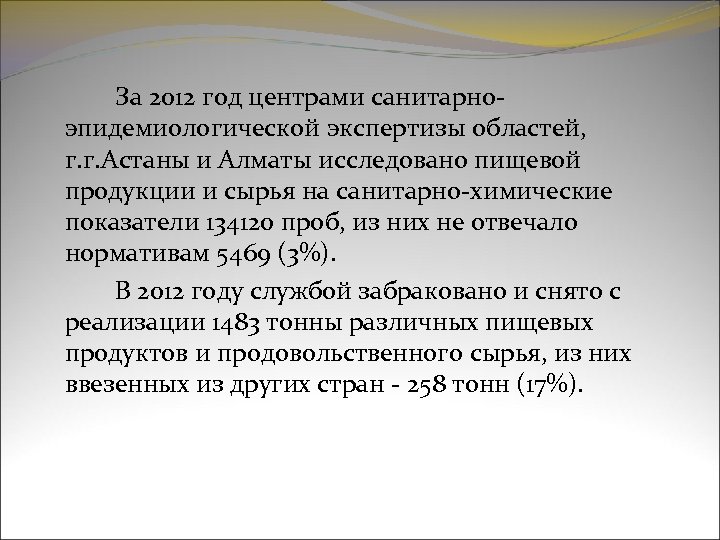 За 2012 год центрами санитарно-эпидемиологической экспертизы областей, г.г.Астаны и Алматы исследовано пищевой продукции и сырья на санитарно-химические показатели 134120 проб, из них не отвечало нормативам 5469 (3%).

В 2012 году службой забраковано и снято с реализации 1483 тонны различных пищевых продуктов и продовольственного сырья, из них ввезенных из других стран - 258 тонн (17%).